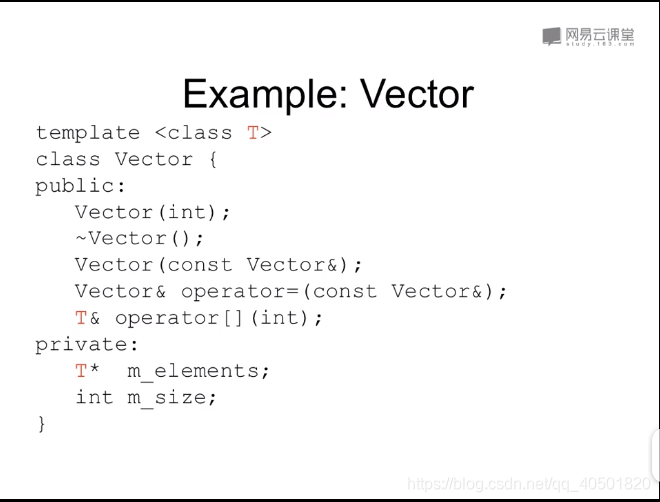 网易云课堂
study.163.com

Example: Vector

template <class T>
class Vector {
public:
Vector(int);
~Vector();
Vector(const Vector&);
Vector& operator=(const Vector&);
T& operator[](int);
private:
T* m_elements;
int m_size;
}

https://blog.csdn.net/qq_40501820